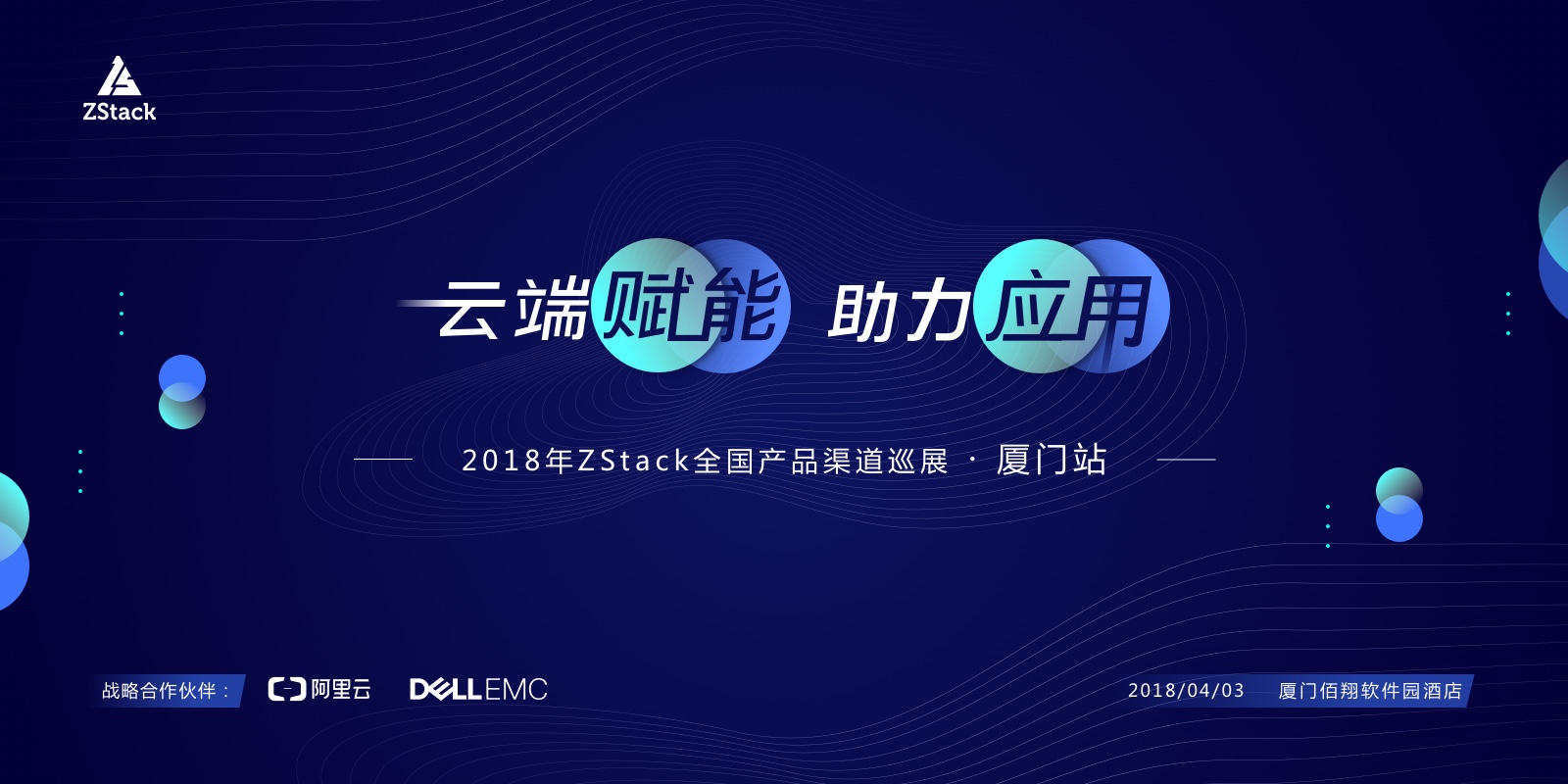 ZStack

云端赋能 助力应用

2018年ZStack全国产品渠道巡展 · 厦门站

战略合作伙伴：

阿里云

DELLEMC

2018/04/03

厦门佰翔软件园酒店